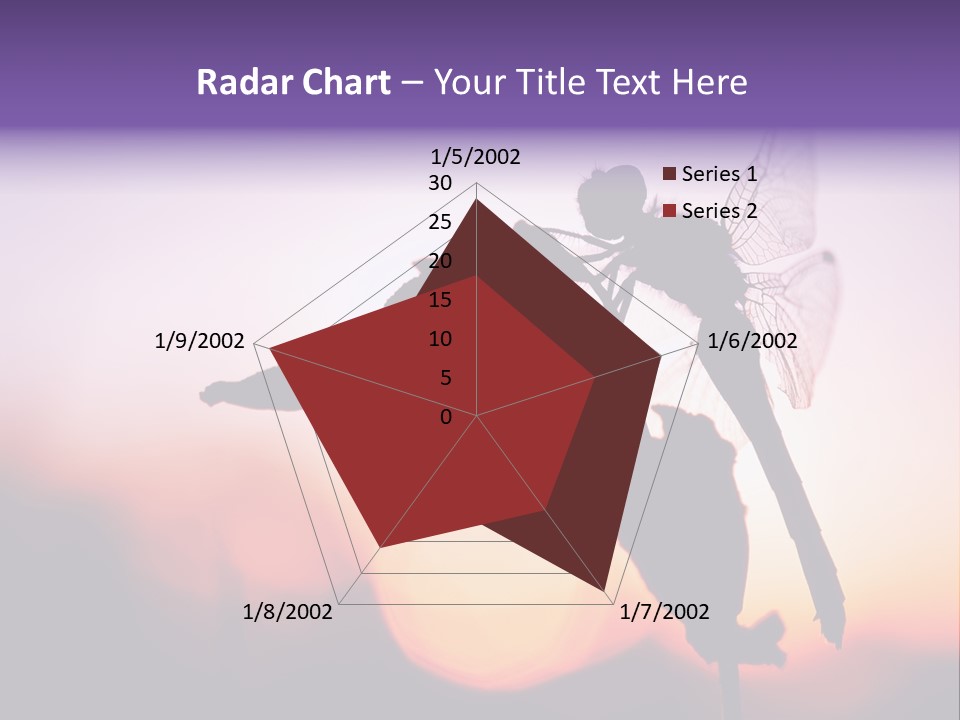 Radar Chart – Your Title Text Here

1/5/2002
30
25
20
15
10
5
0
1/6/2002
1/7/2002
1/8/2002
1/9/2002

Series 1
Series 2